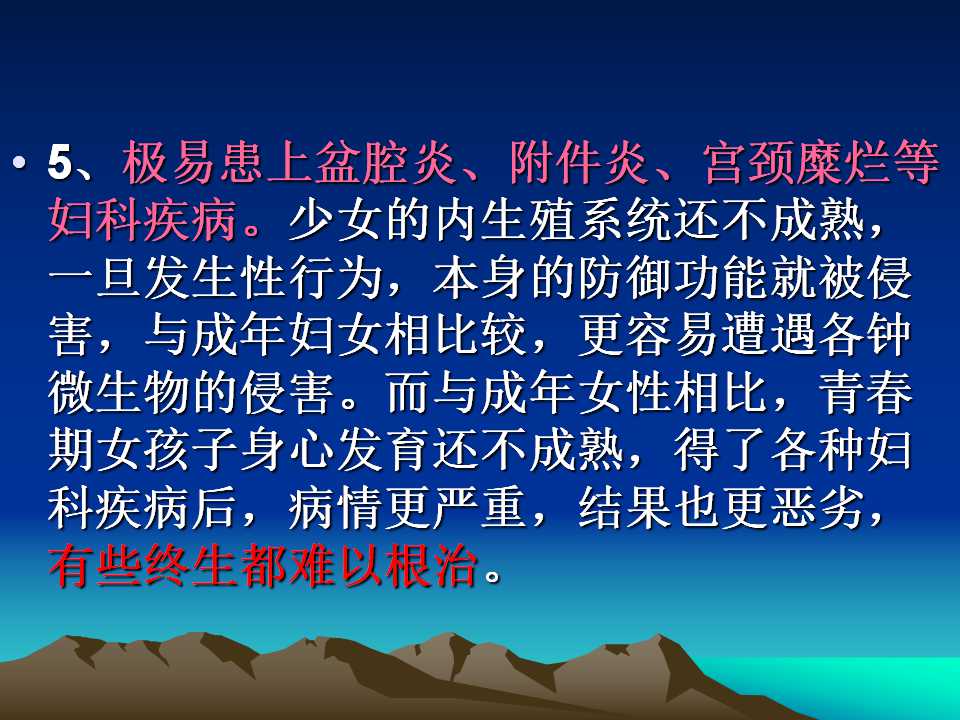 • 5、极易患上盆腔炎、附件炎、宫颈糜烂等妇科疾病。少女的内生殖系统还不成熟，一旦发生性行为，本身的防御功能就被侵害，与成年妇女相比较，更容易遭遇各钟微生物的侵害。而与成年女性相比，青春期女孩子身心发育还不成熟，得了各种妇科疾病后，病情更严重，结果也更恶劣，有些终生都难以根治。